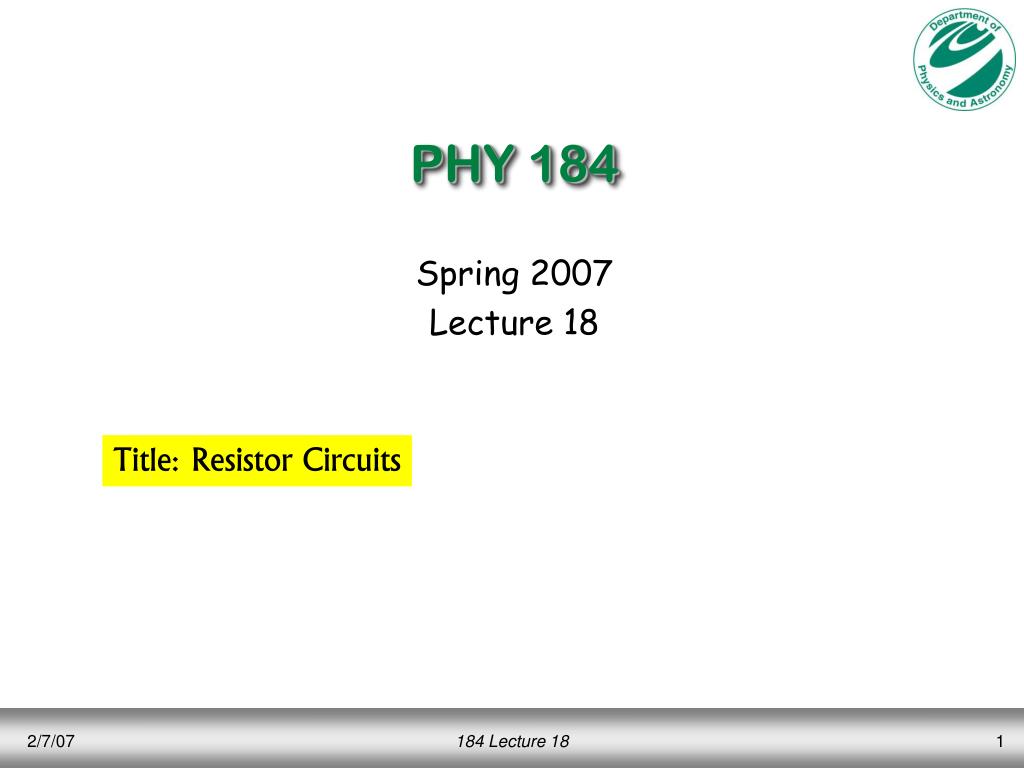 Department of Physics and Astronomy

PHY 184

Spring 2007
Lecture 18

Title: Resistor Circuits

2/7/07

184 Lecture 18

1